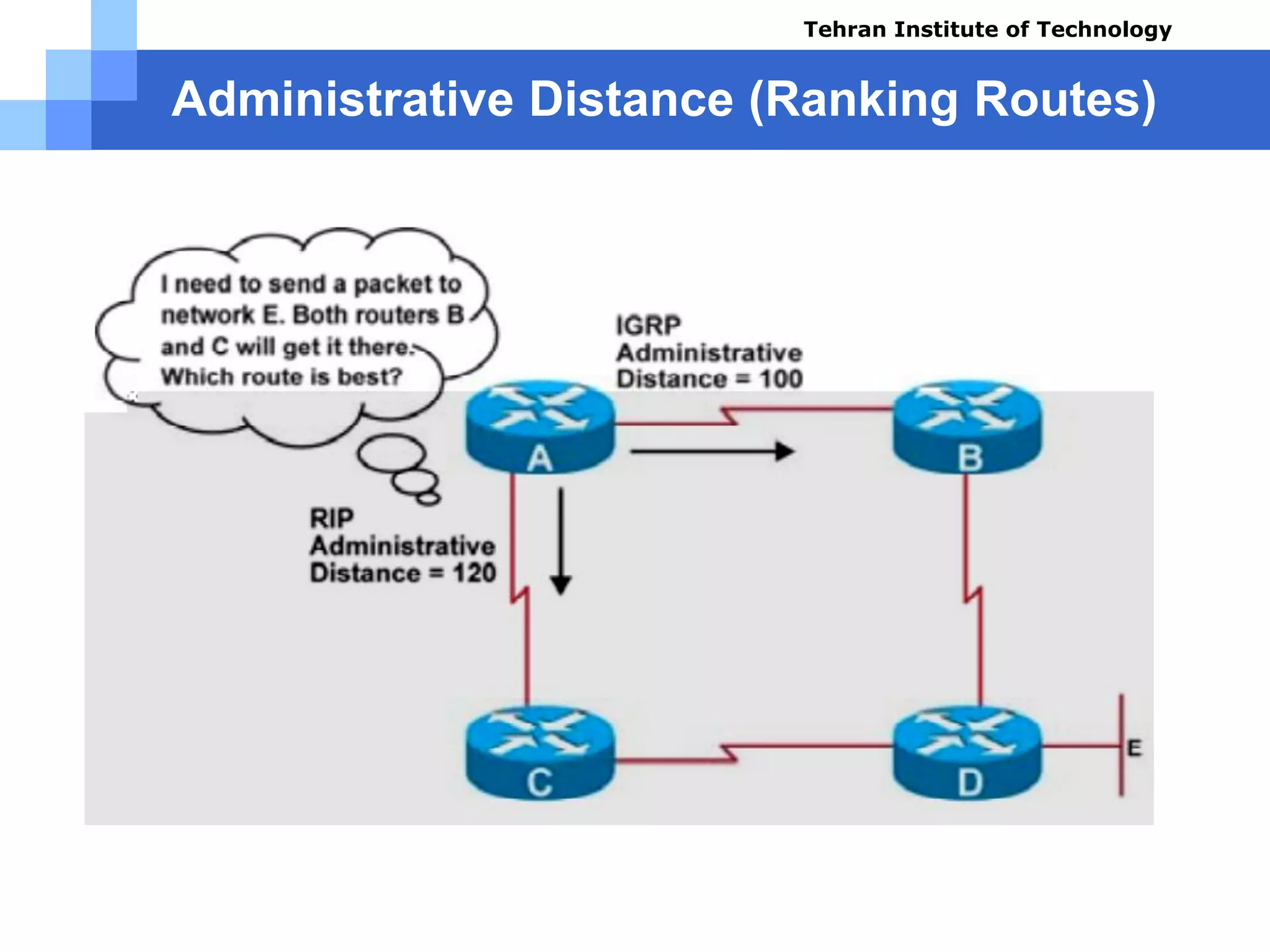 Tehran Institute of Technology

Administrative Distance (Ranking Routes)

I need to send a packet to network E. Both routers B and C will get it there. Which route is best?

IGRP
Administrative
Distance = 100

RIP
Administrative
Distance = 120

A

B

C

D

E